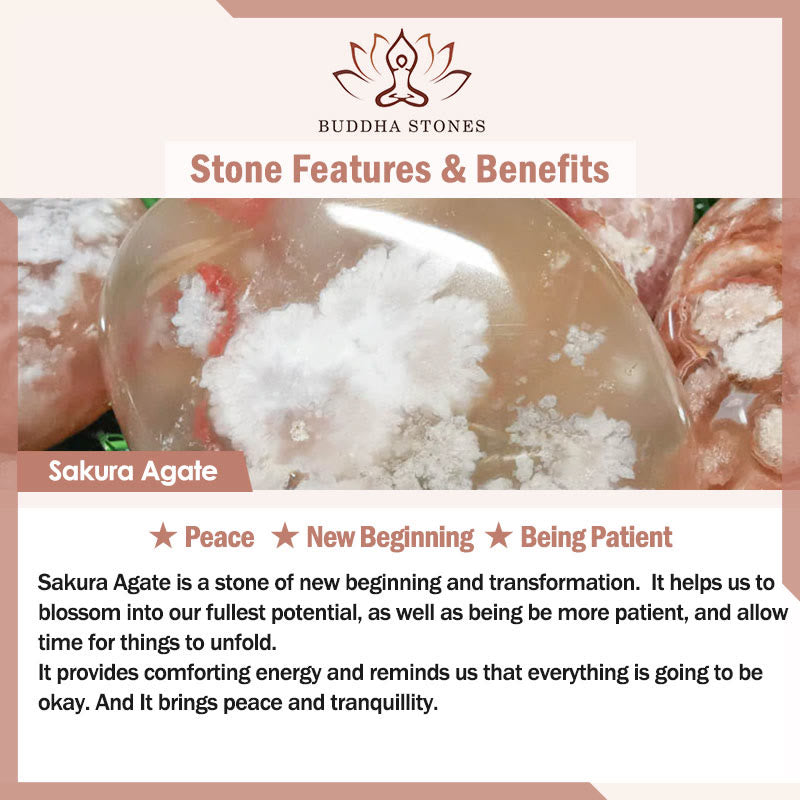 BUDDHA STONES

Stone Features & Benefits

Sakura Agate

★ Peace ★ New Beginning ★ Being Patient

Sakura Agate is a stone of new beginning and transformation. It helps us to blossom into our fullest potential, as well as being be more patient, and allow time for things to unfold.
It provides comforting energy and reminds us that everything is going to be okay. And It brings peace and tranquillity.